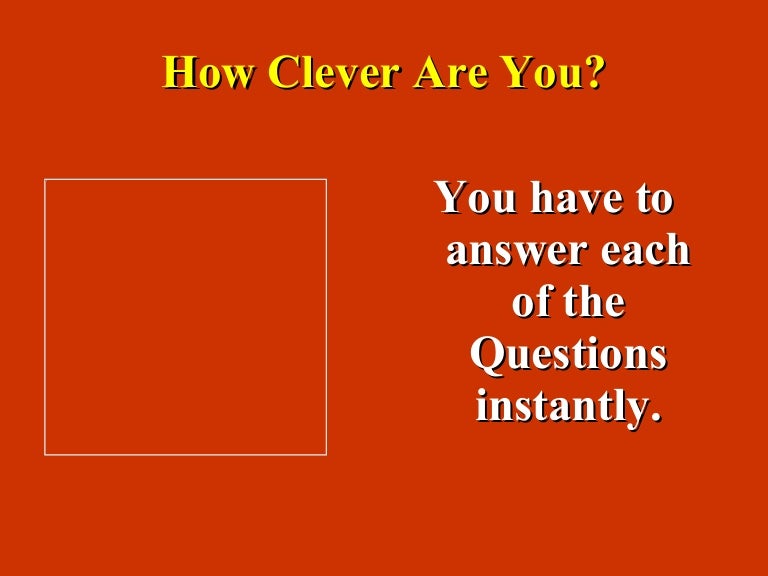 How Clever Are You?

You have to answer each of the Questions instantly.